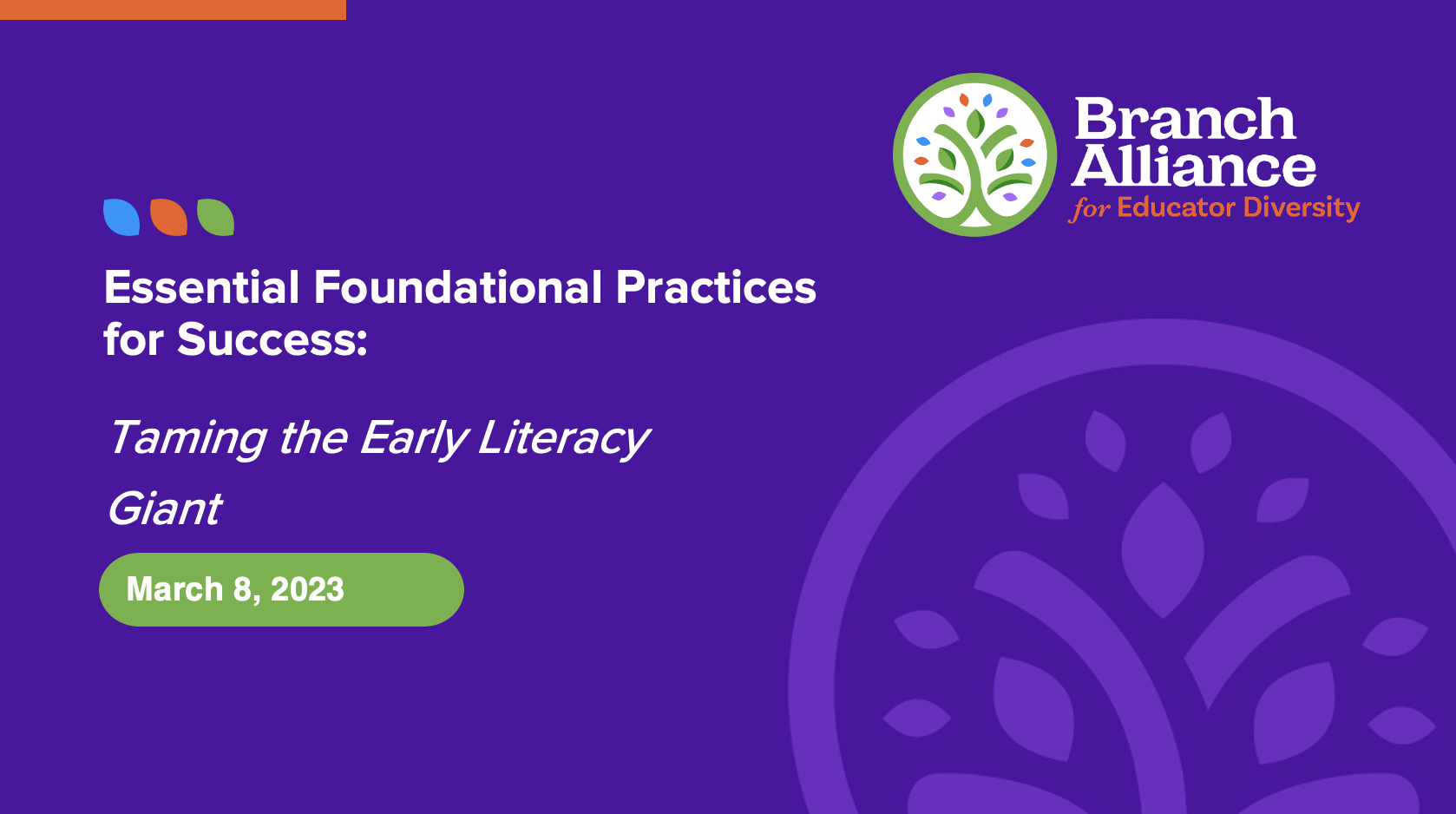 Branch Alliance for Educator Diversity

Essential Foundational Practices for Success:

Taming the Early Literacy Giant

March 8, 2023